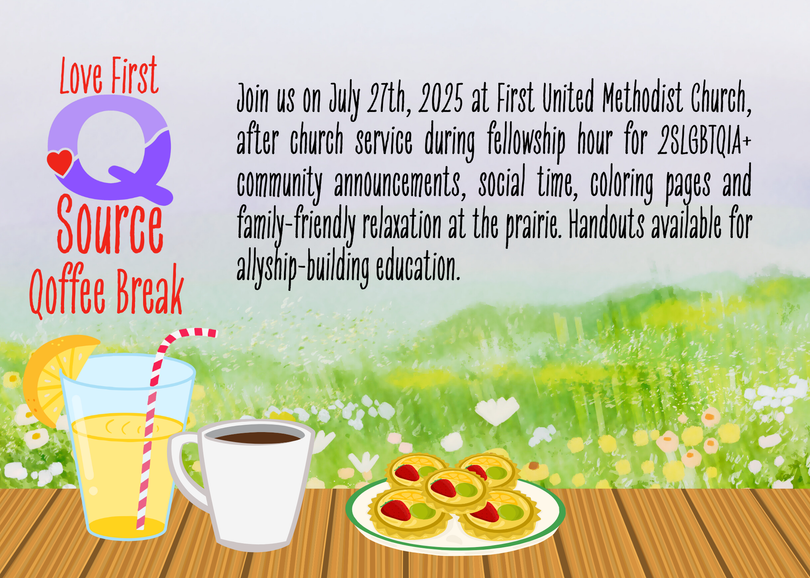 Love First
Q
Source
Qoffee Break

Join us on July 27th, 2025 at First United Methodist Church, after church service during fellowship hour for 2SLGBTQIA+ community announcements, social time, coloring pages and family-friendly relaxation at the prairie. Handouts available for allyship-building education.